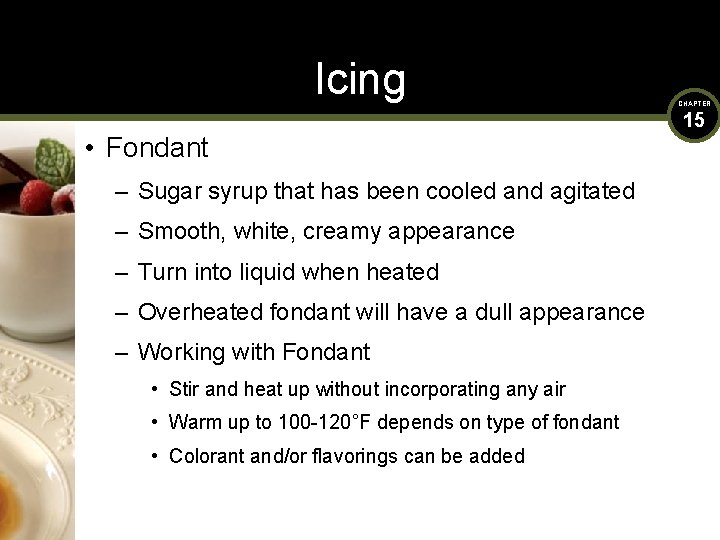 Icing

CHAPTER 15

• Fondant

– Sugar syrup that has been cooled and agitated

– Smooth, white, creamy appearance

– Turn into liquid when heated

– Overheated fondant will have a dull appearance

– Working with Fondant

• Stir and heat up without incorporating any air

• Warm up to 100-120°F depends on type of fondant

• Colorant and/or flavorings can be added